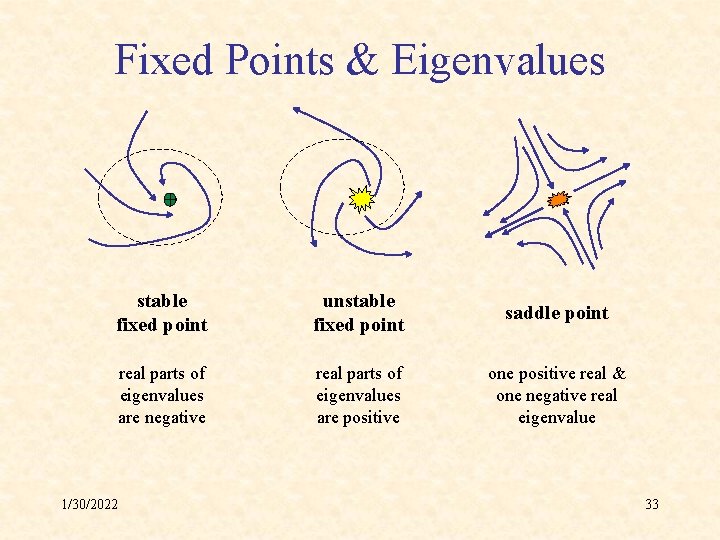 Fixed Points & Eigenvalues

stable fixed point

real parts of eigenvalues are negative

unstable fixed point

real parts of eigenvalues are positive

saddle point

one positive real & one negative real eigenvalue

1/30/2022

33